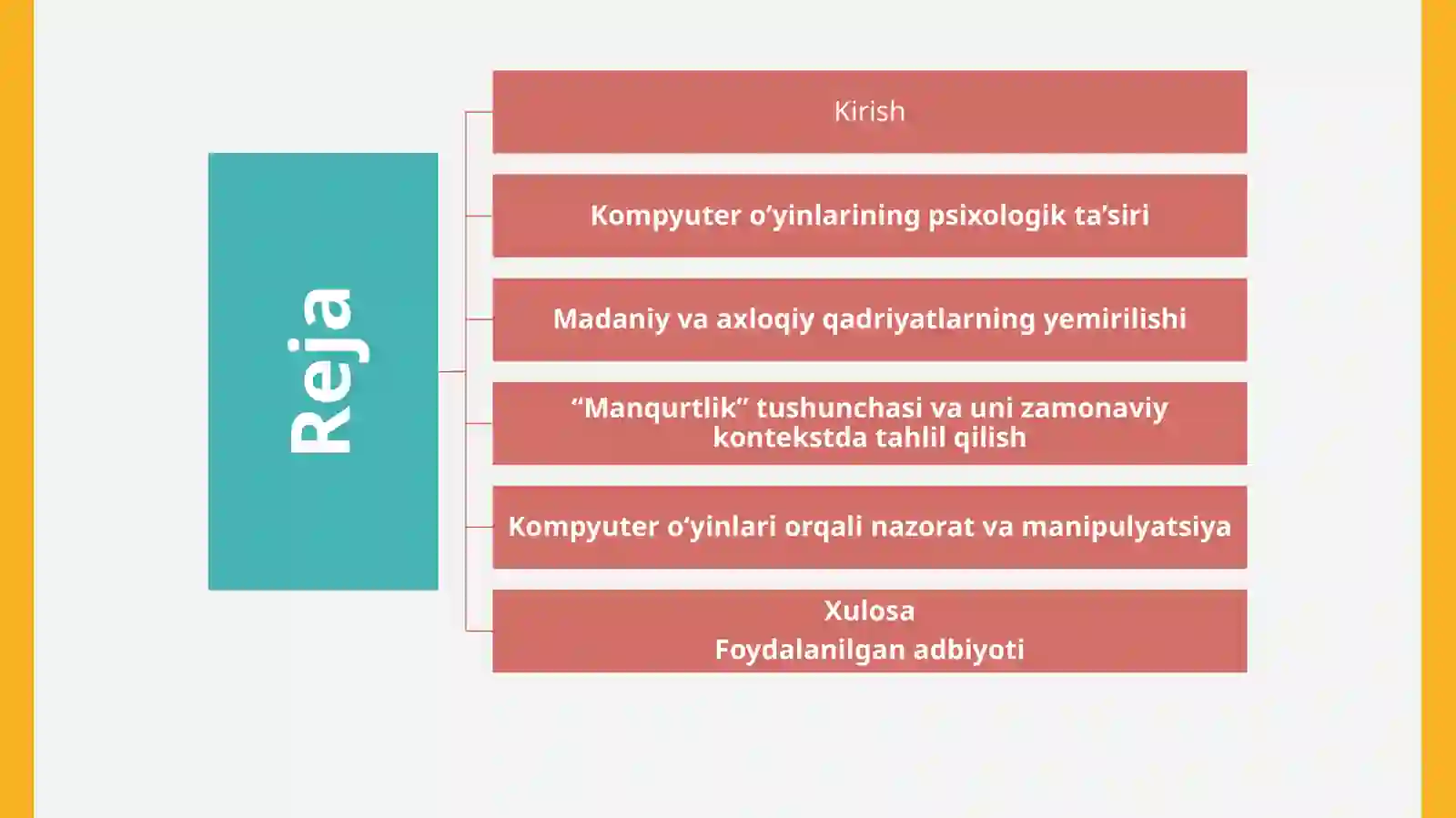 Reja

Kirish

Kompyuter o’yinlarining psixologik ta’siri

Madaniy va axloqiy qadriyatlarning yemirilishi

“Manqurtlik” tushunchasi va uni zamonaviy kontekstda tahlil qilish

Kompyuter o’yinlari orqali nazorat va manipulyatsiya

Xulosa
Foydalanilgan adbiyoti